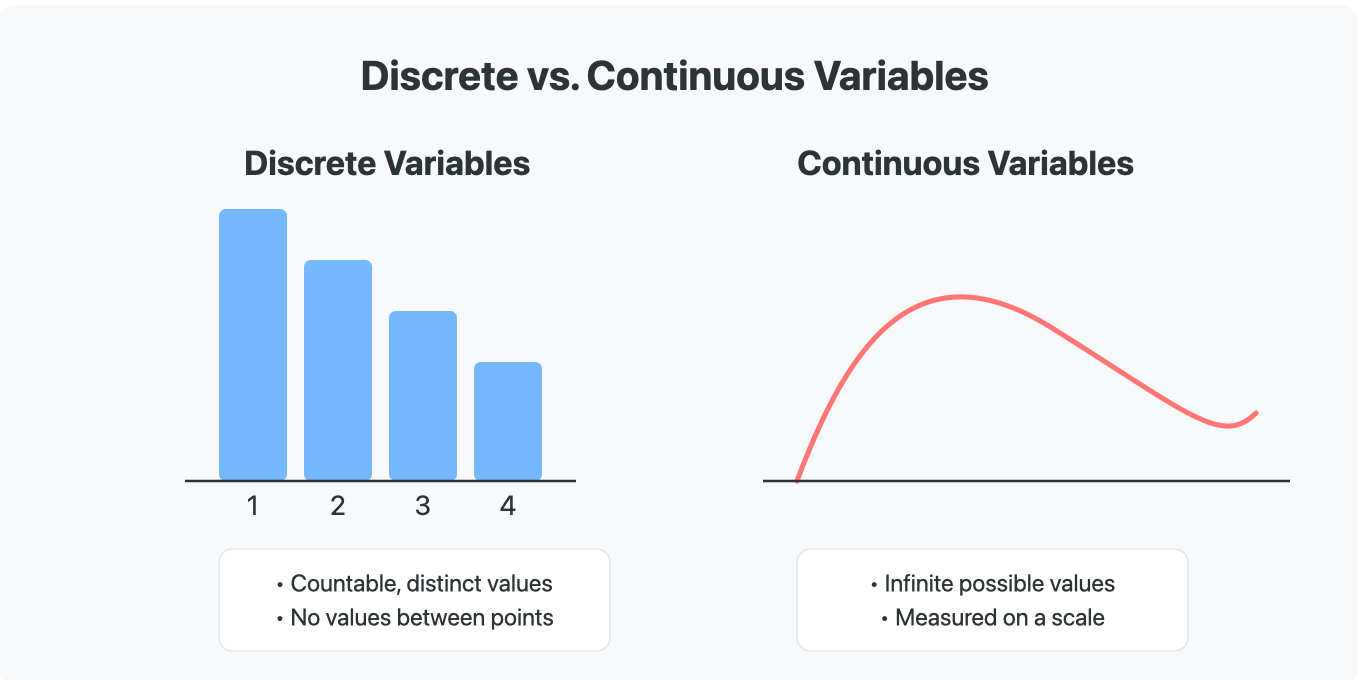 Discrete vs. Continuous Variables

Discrete Variables

1 2 3 4

• Countable, distinct values
• No values between points

Continuous Variables

• Infinite possible values
• Measured on a scale